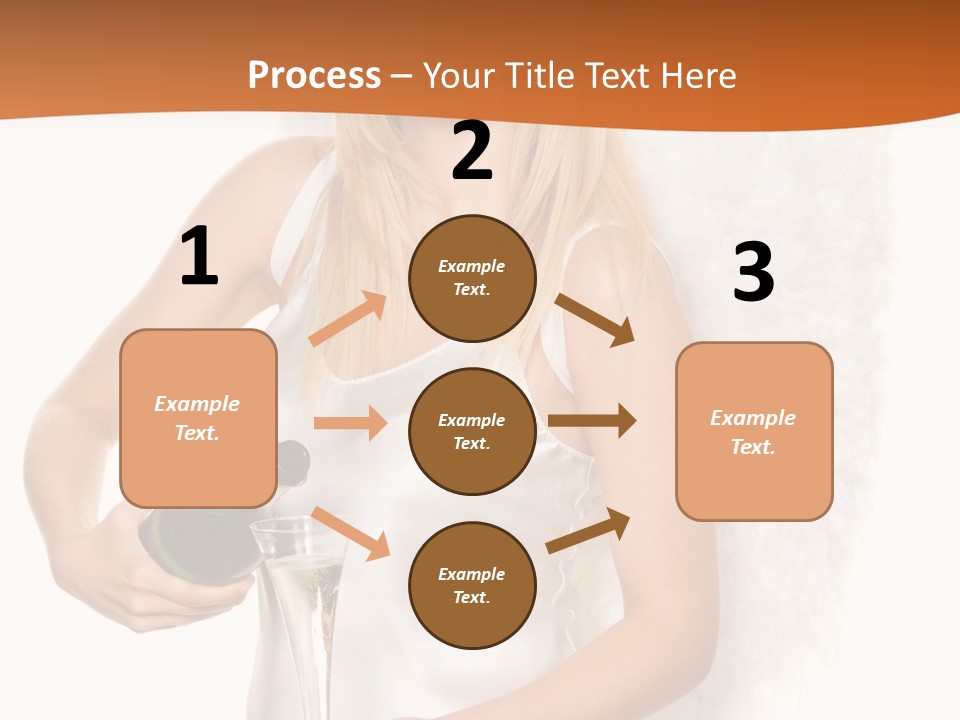 Process – Your Title Text Here

1

Example Text.

2

Example Text.

Example Text.

Example Text.

3

Example Text.